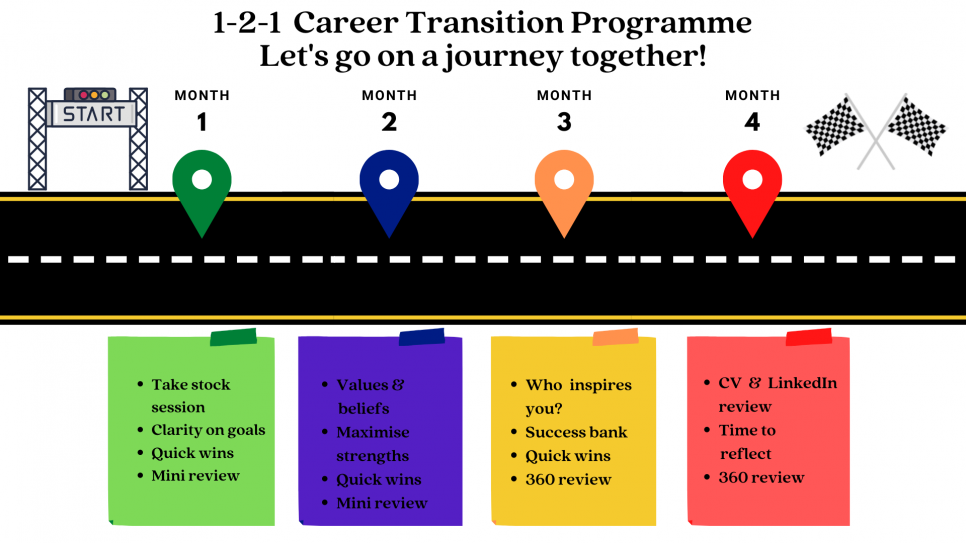 1-2-1 Career Transition Programme
Let's go on a journey together!

START

MONTH
1

MONTH
2

MONTH
3

MONTH
4

- Take stock session
- Clarity on goals
- Quick wins
- Mini review

- Values & beliefs
- Maximise strengths
- Quick wins
- Mini review

- Who inspires you?
- Success bank
- Quick wins
- 360 review

- CV & LinkedIn review
- Time to reflect
- 360 review